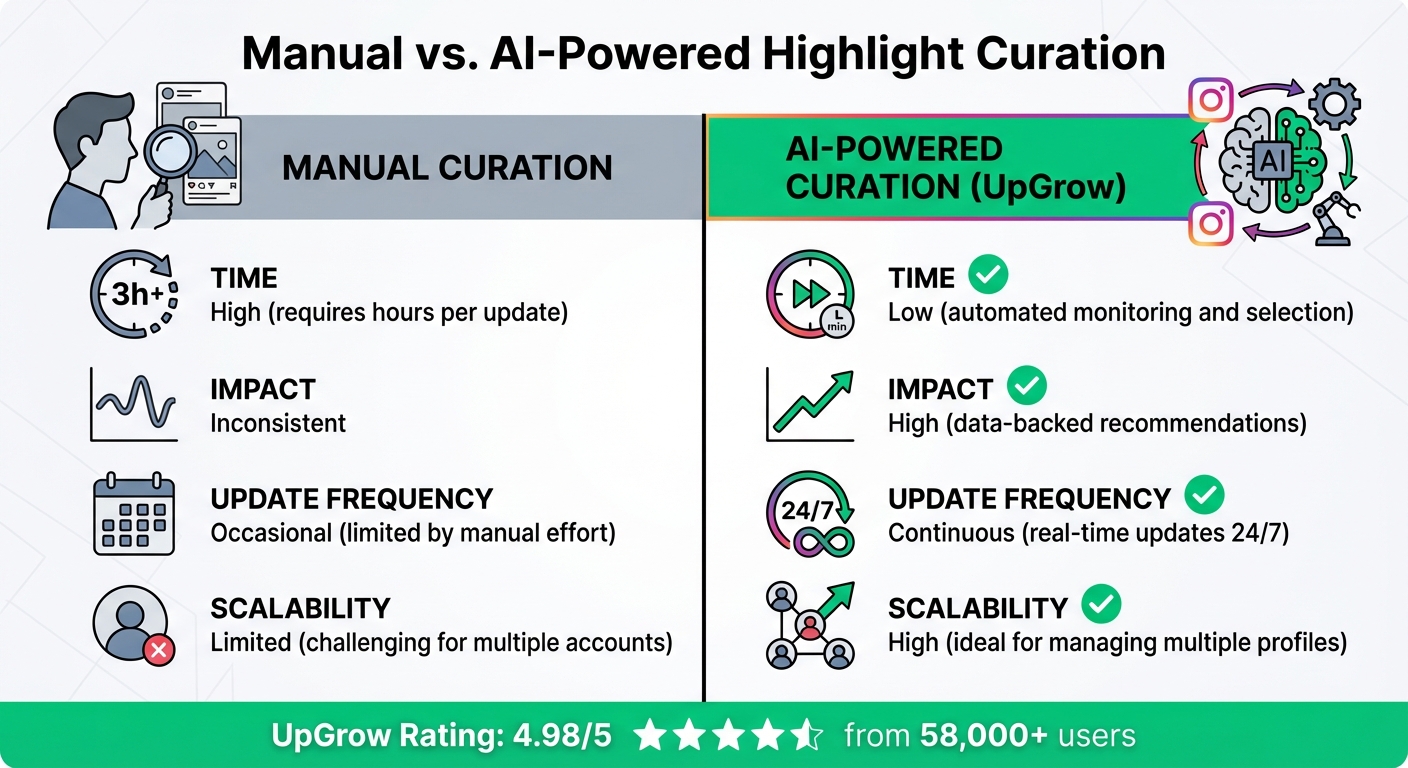 Manual vs. AI-Powered Highlight Curation

MANUAL CURATION

3h+

TIME
High (requires hours per update)

IMPACT
Inconsistent

UPDATE FREQUENCY
Occasional (limited by manual effort)

SCALABILITY
Limited (challenging for multiple accounts)

AI-POWERED CURATION (UpGrow)

AI

min

TIME
Low (automated monitoring and selection)

IMPACT
High (data-backed recommendations)

24/7

UPDATE FREQUENCY
Continuous (real-time updates 24/7)

SCALABILITY
High (ideal for managing multiple profiles)

UpGrow Rating: 4.98/5 from 58,000+ users